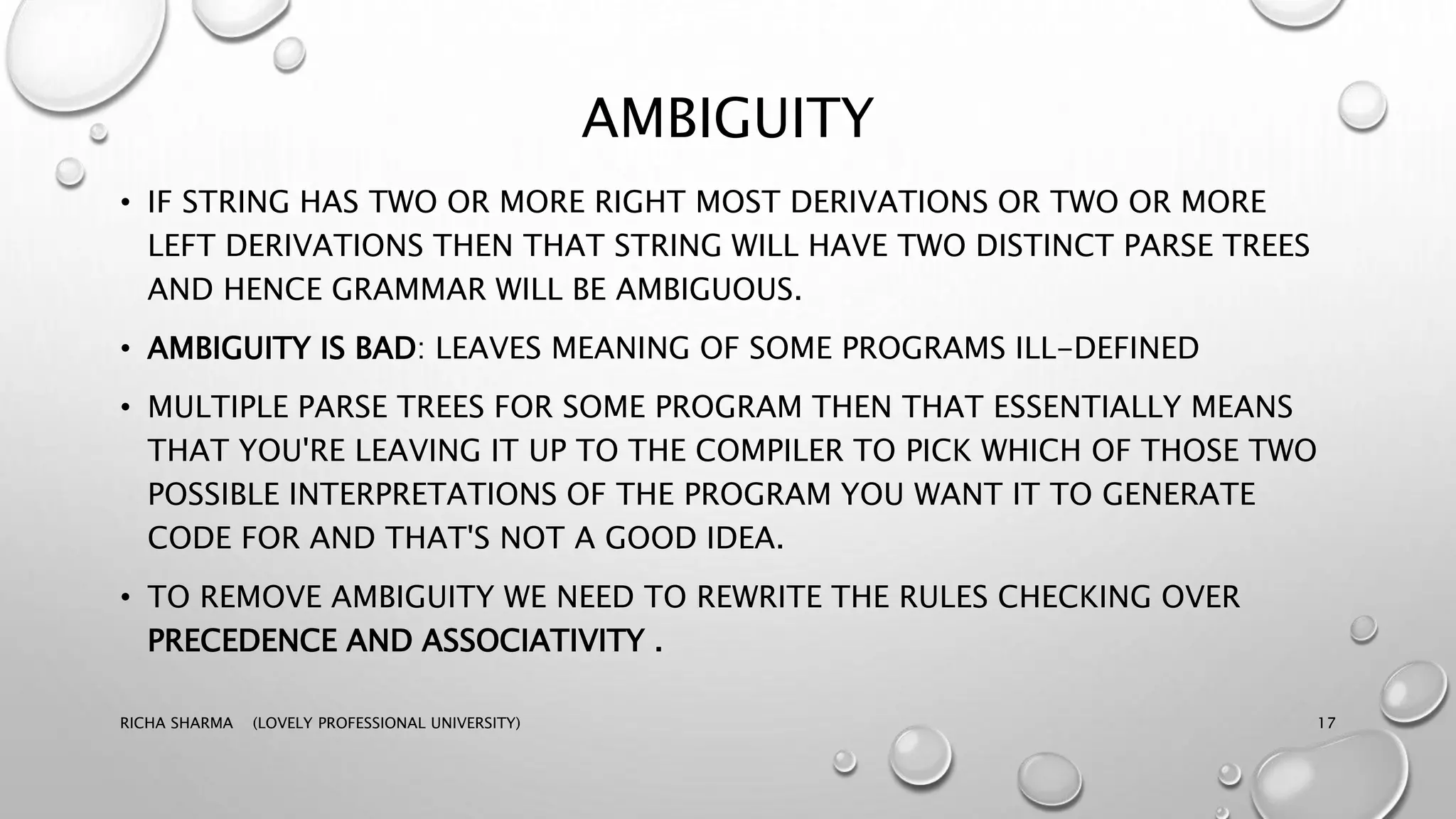 AMBIGUITY

• IF STRING HAS TWO OR MORE RIGHT MOST DERIVATIONS OR TWO OR MORE LEFT DERIVATIONS THEN THAT STRING WILL HAVE TWO DISTINCT PARSE TREES AND HENCE GRAMMAR WILL BE AMBIGUOUS.

• AMBIGUITY IS BAD: LEAVES MEANING OF SOME PROGRAMS ILL-DEFINED

• MULTIPLE PARSE TREES FOR SOME PROGRAM THEN THAT ESSENTIALLY MEANS THAT YOU'RE LEAVING IT UP TO THE COMPILER TO PICK WHICH OF THOSE TWO POSSIBLE INTERPRETATIONS OF THE PROGRAM YOU WANT IT TO GENERATE CODE FOR AND THAT'S NOT A GOOD IDEA.

• TO REMOVE AMBIGUITY WE NEED TO REWRITE THE RULES CHECKING OVER PRECEDENCE AND ASSOCIATIVITY .

RICHA SHARMA (LOVELY PROFESSIONAL UNIVERSITY)

17